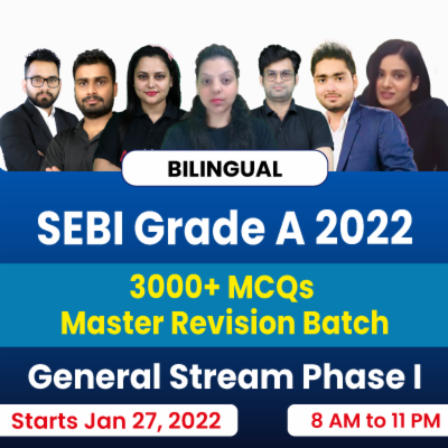 BILINGUAL

SEBI Grade A 2022

3000+ MCQs
Master Revision Batch

General Stream Phase I

Starts Jan 27, 2022

8 AM to 11 PM